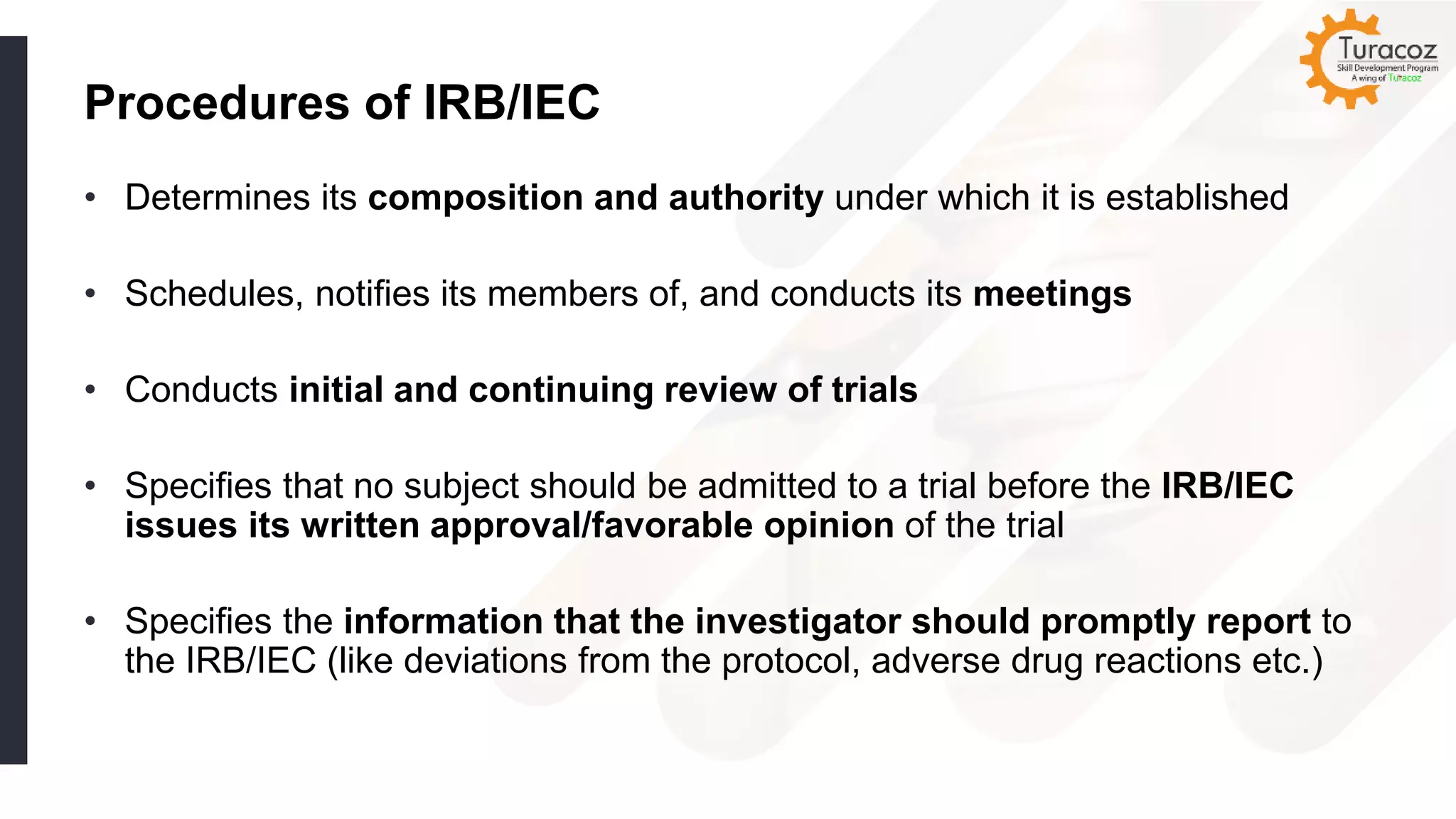 Turacoz
Skill Development Program
A wing of Turacoz

Procedures of IRB/IEC

• Determines its composition and authority under which it is established

• Schedules, notifies its members of, and conducts its meetings

• Conducts initial and continuing review of trials

• Specifies that no subject should be admitted to a trial before the IRB/IEC issues its written approval/favorable opinion of the trial

• Specifies the information that the investigator should promptly report to the IRB/IEC (like deviations from the protocol, adverse drug reactions etc.)